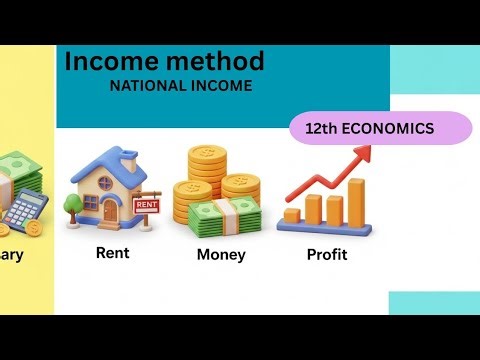 Income method
NATIONAL INCOME

12th ECONOMICS

RENT

ary

Rent

Money

Profit